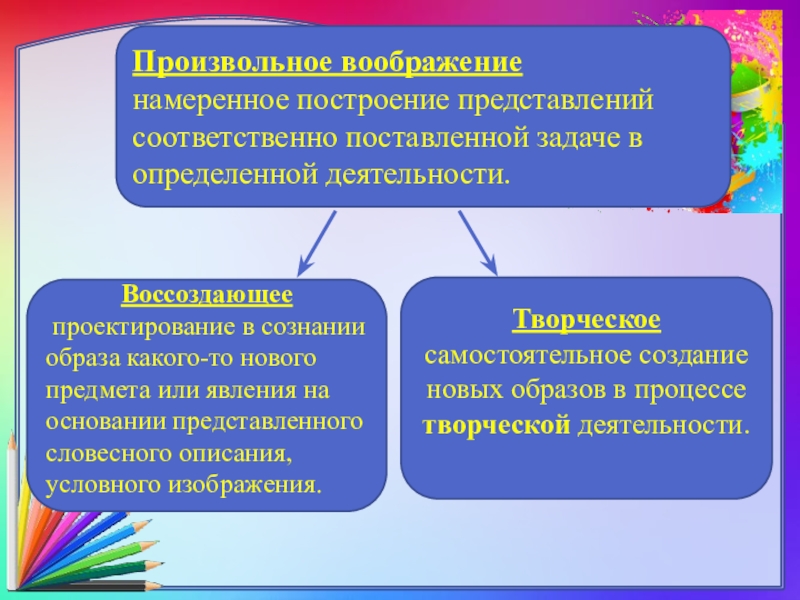 Произвольное воображение
намеренное построение представлений соответственно поставленной задаче в определенной деятельности.

Воссоздающее
проектирование в сознании образа какого-то нового предмета или явления на основании представленного словесного описания, условного изображения.

Творческое
самостоятельное создание новых образов в процессе творческой деятельности.